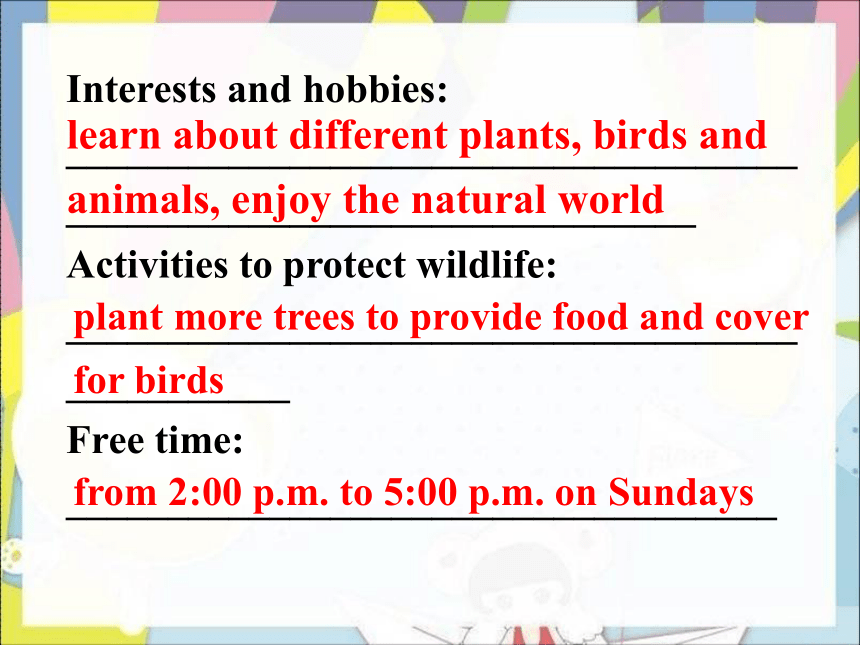 Interests and hobbies:
learn about different plants, birds and animals, enjoy the natural world

Activities to protect wildlife:
plant more trees to provide food and cover for birds

Free time:
from 2:00 p.m. to 5:00 p.m. on Sundays